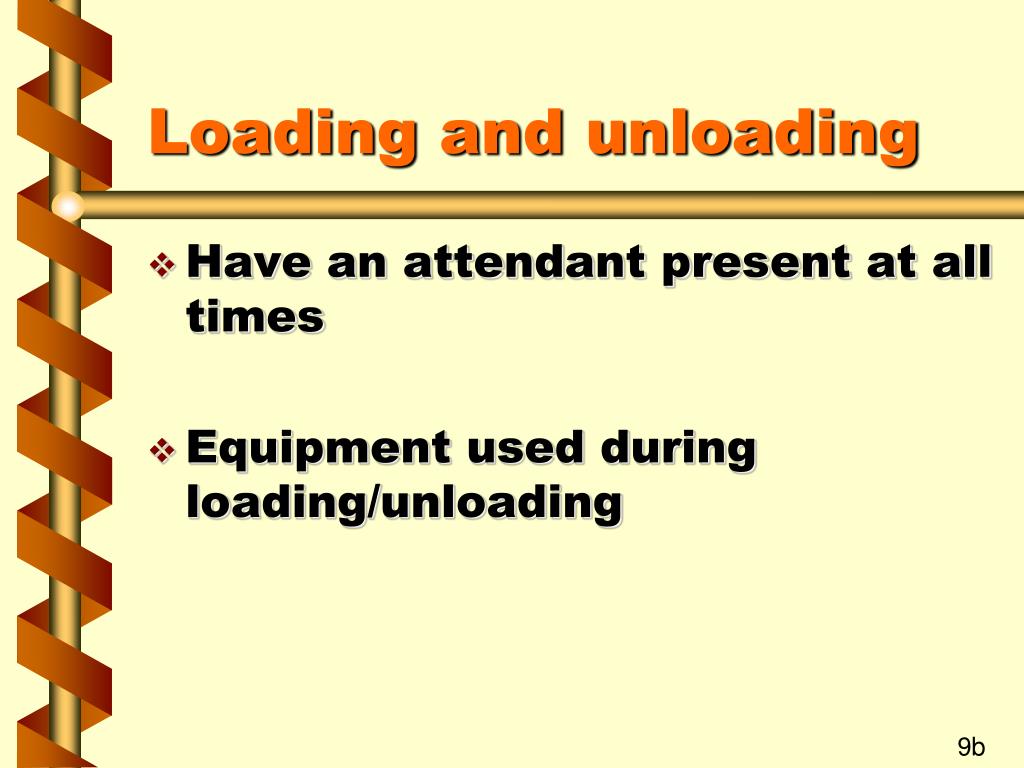 Loading and unloading

❖ Have an attendant present at all times

❖ Equipment used during loading/unloading

9b